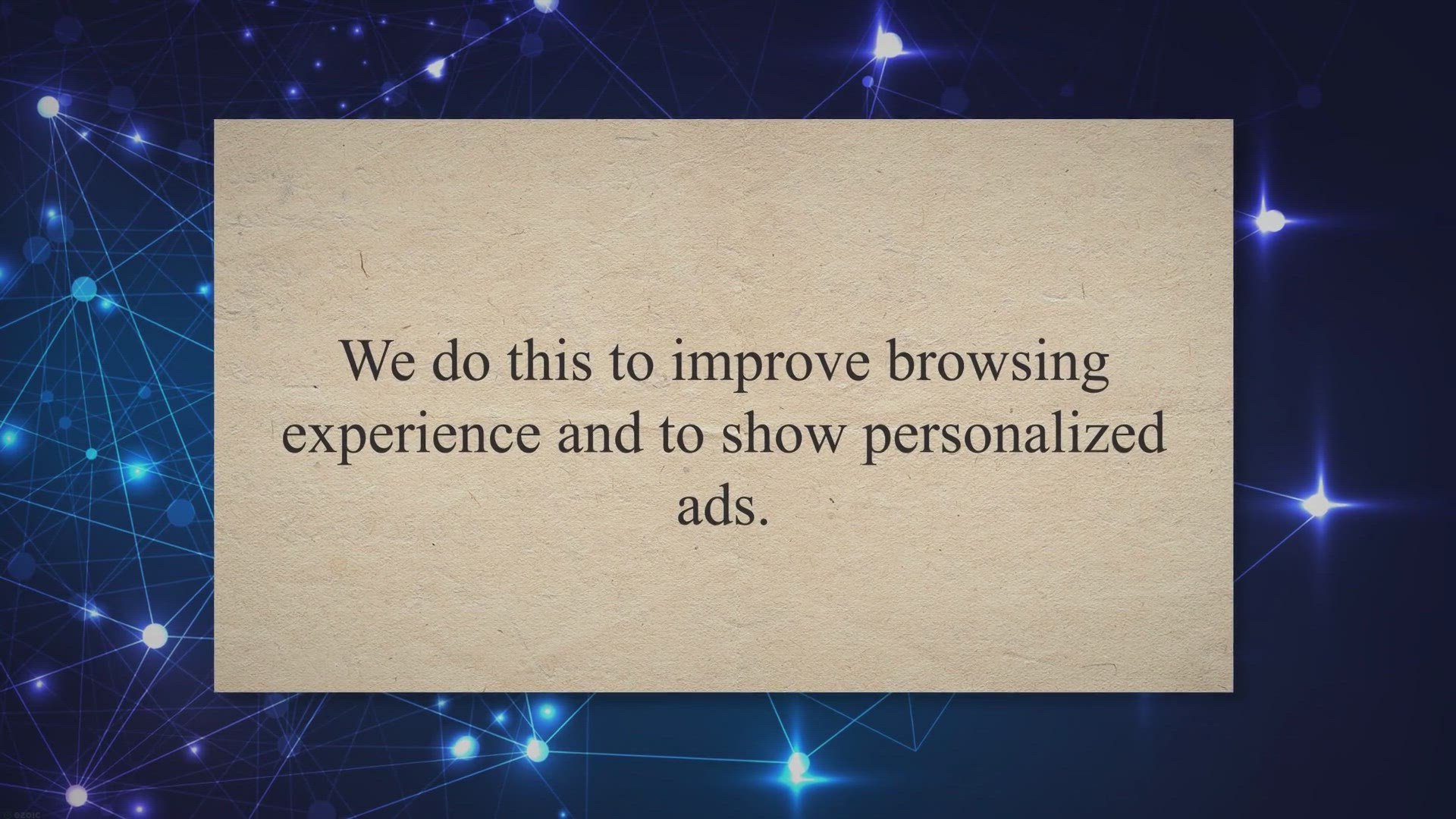 We do this to improve browsing experience and to show personalized ads.

ezoic